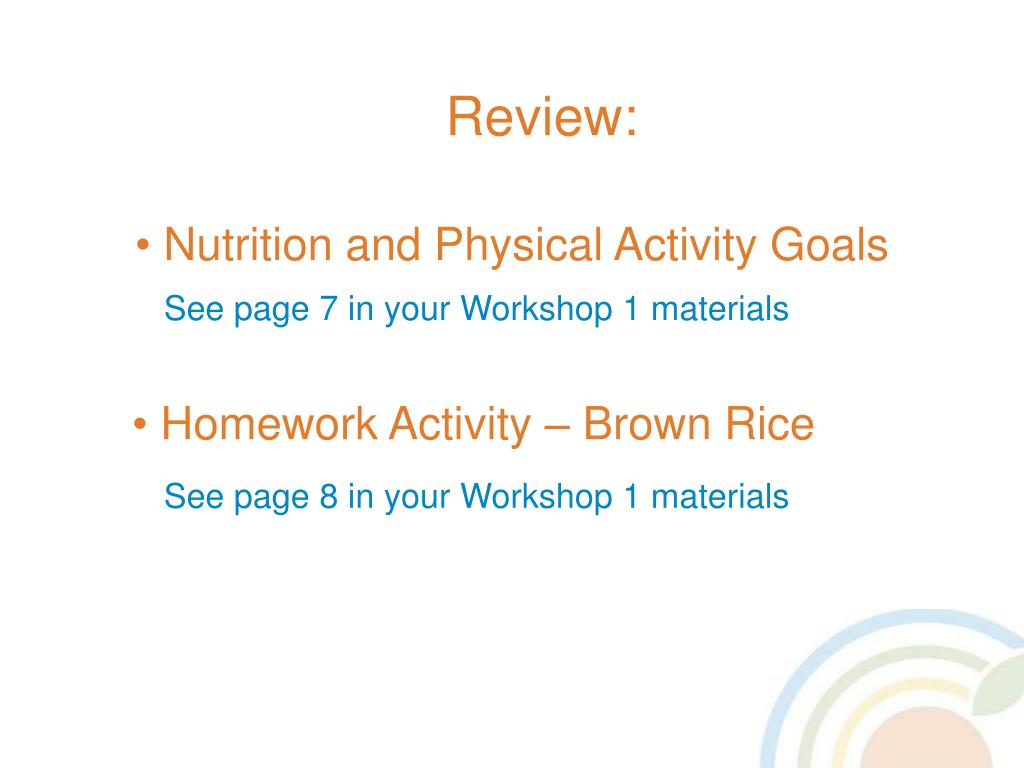 Review:

• Nutrition and Physical Activity Goals

See page 7 in your Workshop 1 materials

• Homework Activity – Brown Rice

See page 8 in your Workshop 1 materials